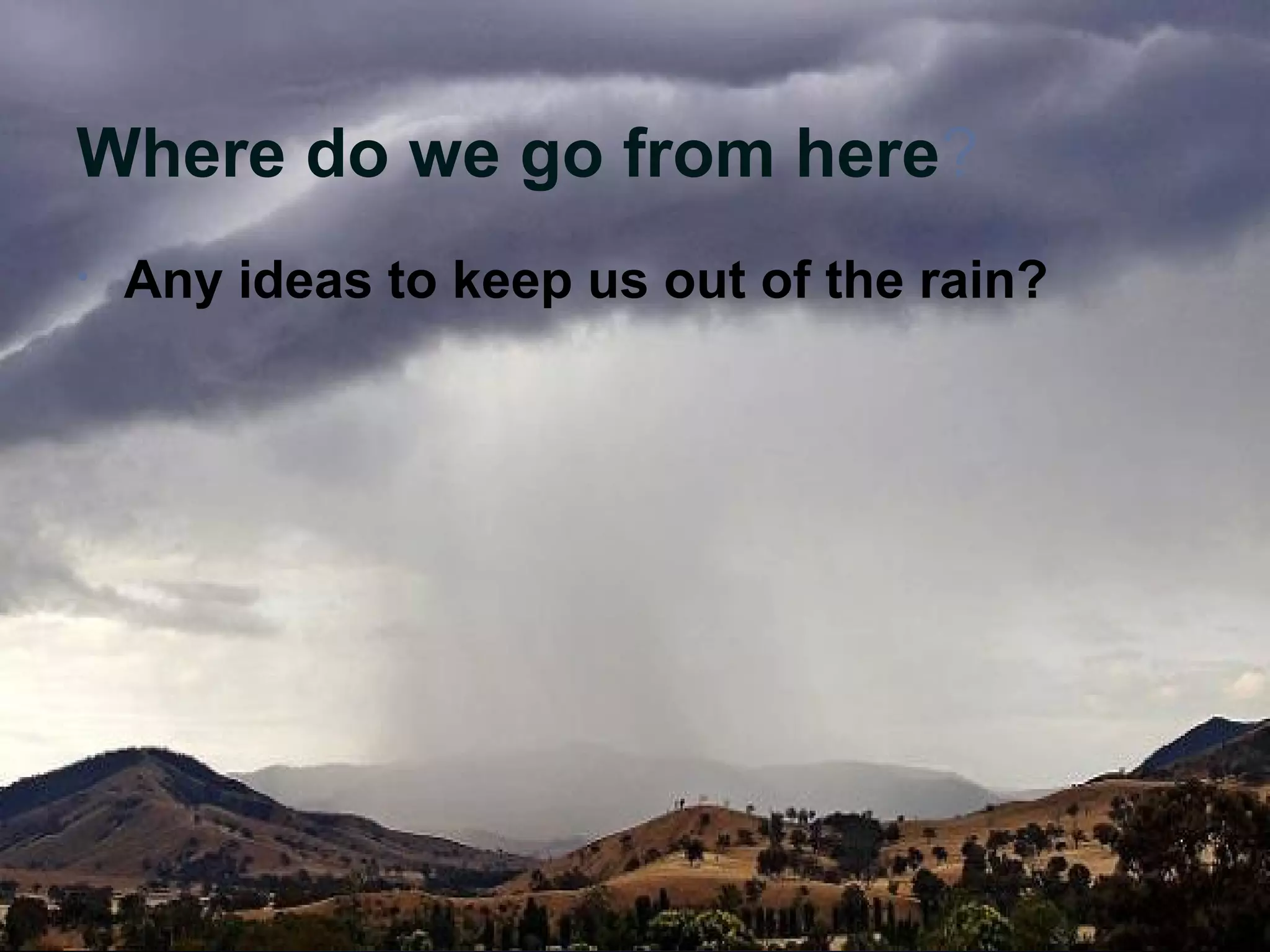 Where do we go from here?

• Any ideas to keep us out of the rain?